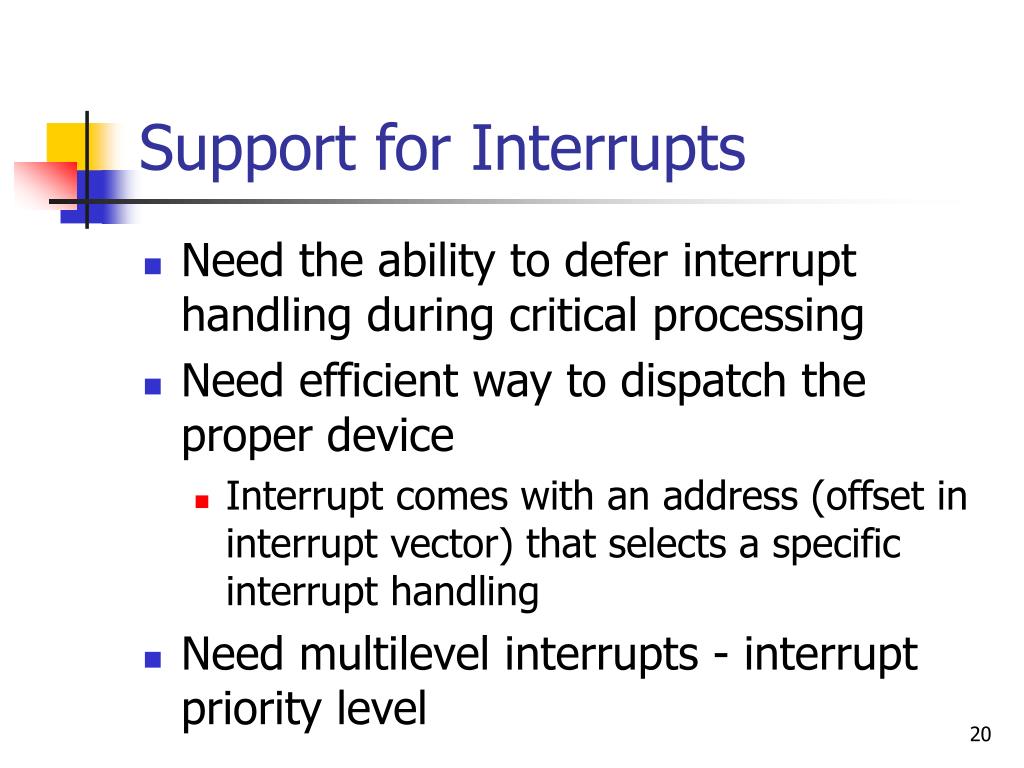 Support for Interrupts

- Need the ability to defer interrupt handling during critical processing
- Need efficient way to dispatch the proper device
  - Interrupt comes with an address (offset in interrupt vector) that selects a specific interrupt handling
- Need multilevel interrupts - interrupt priority level

20